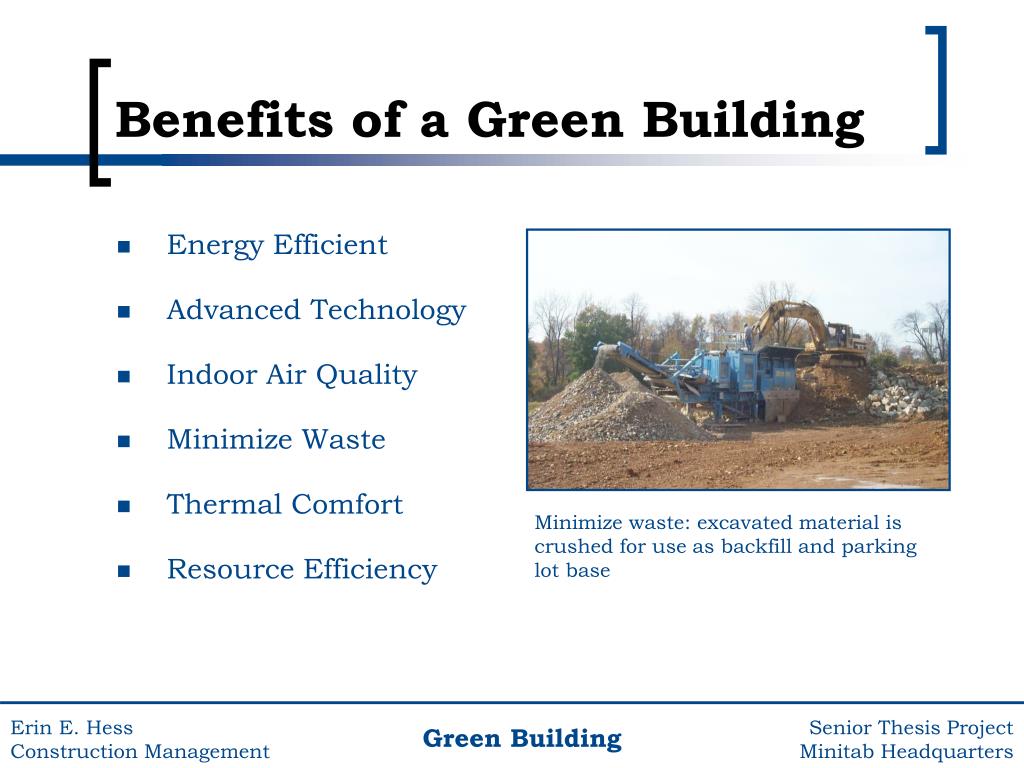 Benefits of a Green Building

- Energy Efficient
- Advanced Technology
- Indoor Air Quality
- Minimize Waste
- Thermal Comfort
- Resource Efficiency

Minimize waste: excavated material is crushed for use as backfill and parking lot base

Erin E. Hess
Construction Management

Green Building

Senior Thesis Project
Minitab Headquarters